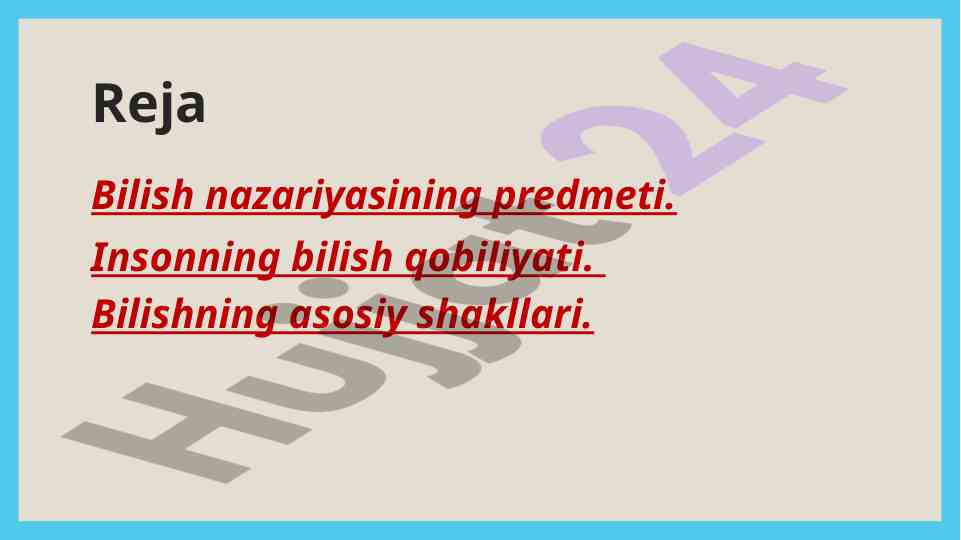 Reja

Bilish nazariyasining predmeti.
Insonning bilish qobiliyati.
Bilishning asosiy shakllari.

Hujjat24